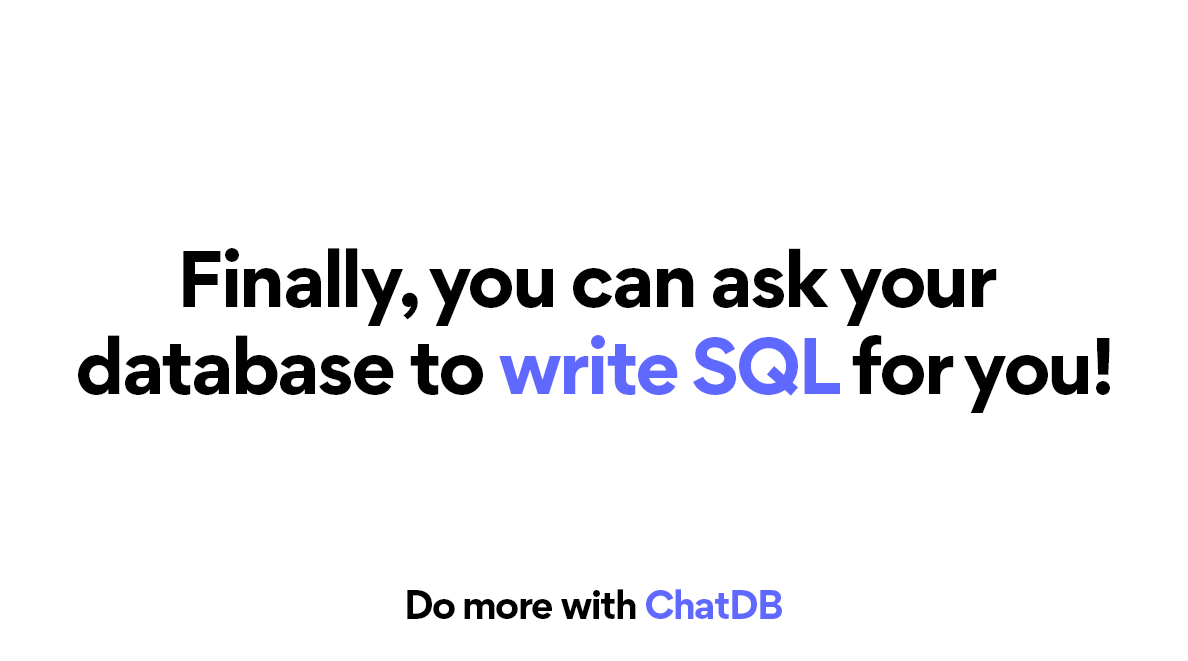 Finally, you can ask your database to write SQL for you!

Do more with ChatDB